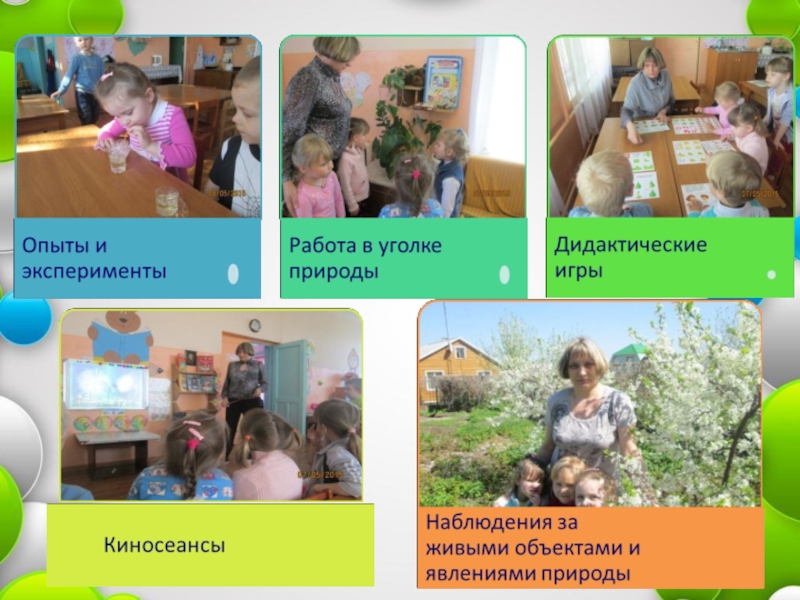 Опыты и эксперименты

Работа в уголке природы

Дидактические игры

Киносеансы

Наблюдения за живыми объектами и явлениями природы